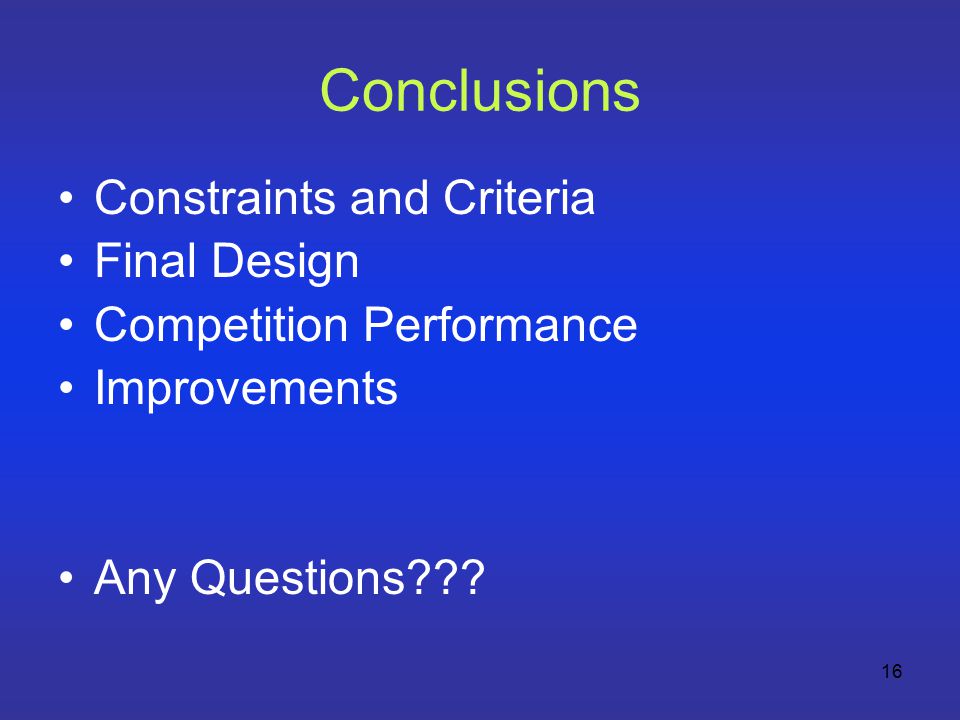 Conclusions

• Constraints and Criteria
• Final Design
• Competition Performance
• Improvements

• Any Questions???

16